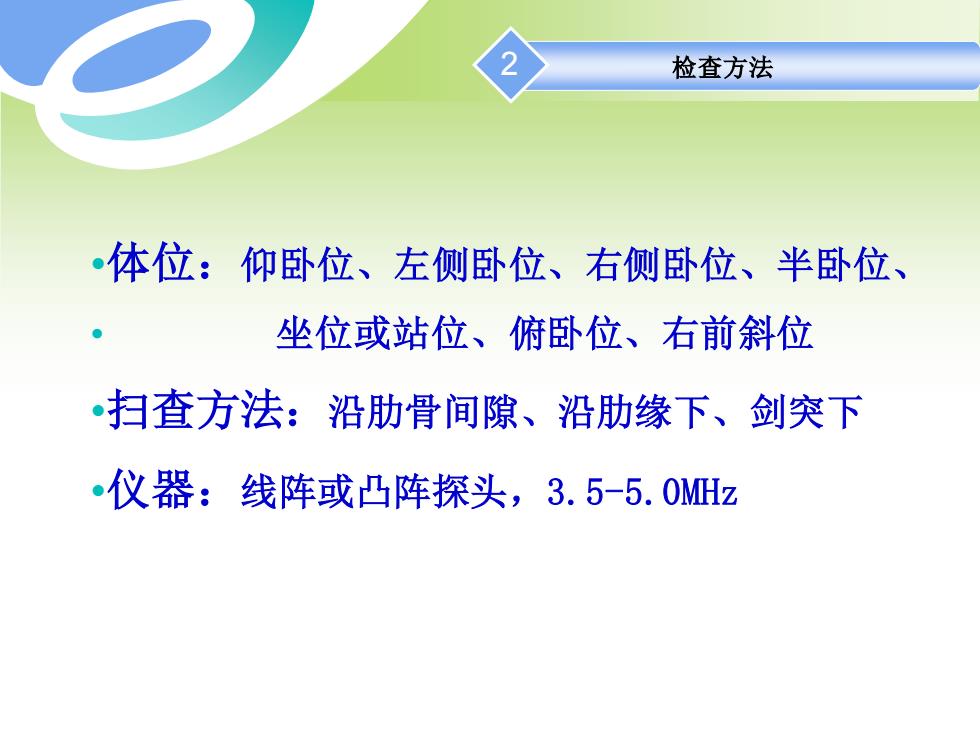 2 检查方法

•体位：仰卧位、左侧卧位、右侧卧位、半卧位、
• 坐位或站位、俯卧位、右前斜位

•扫查方法：沿肋骨间隙、沿肋缘下、剑突下

•仪器：线阵或凸阵探头，3.5-5.0MHz